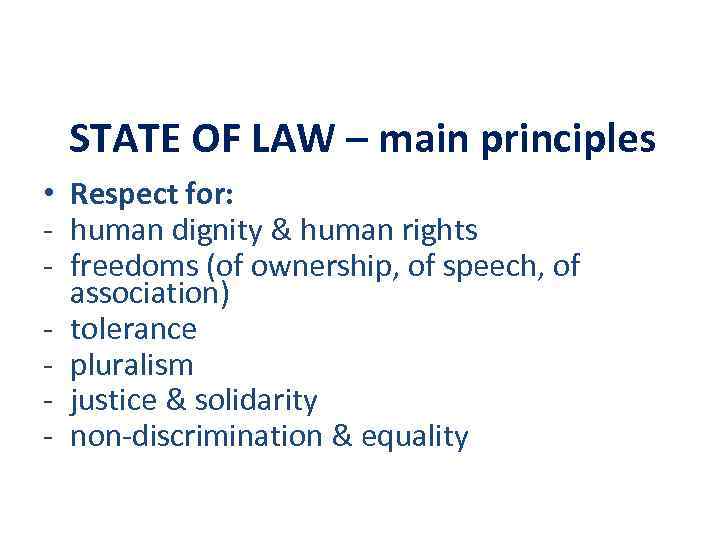 STATE OF LAW – main principles

• Respect for:
- human dignity & human rights
- freedoms (of ownership, of speech, of association)
- tolerance
- pluralism
- justice & solidarity
- non-discrimination & equality